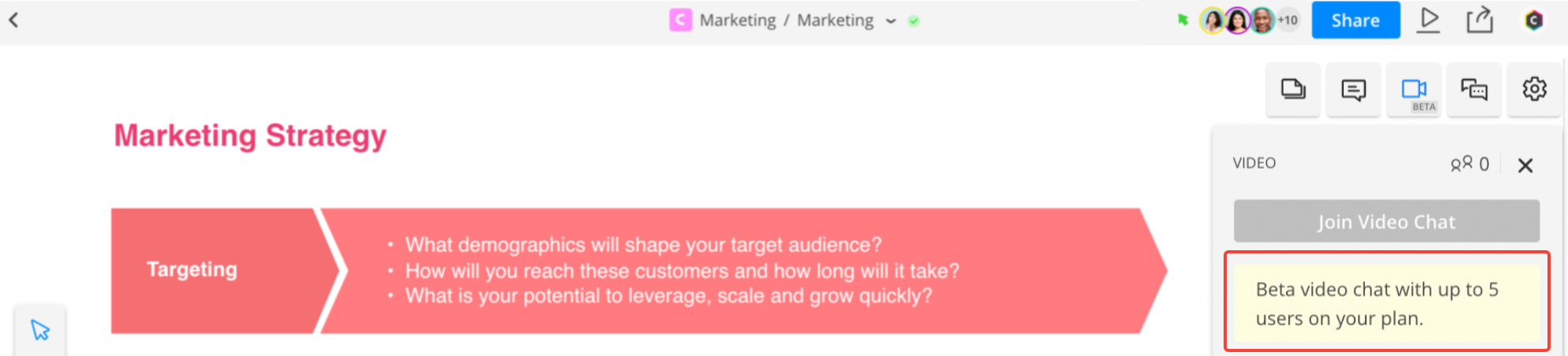 Marketing / Marketing

+10

Share

BETA

Marketing Strategy

Targeting

• What demographics will shape your target audience?
• How will you reach these customers and how long will it take?
• What is your potential to leverage, scale and grow quickly?

VIDEO

0

Join Video Chat

Beta video chat with up to 5 users on your plan.